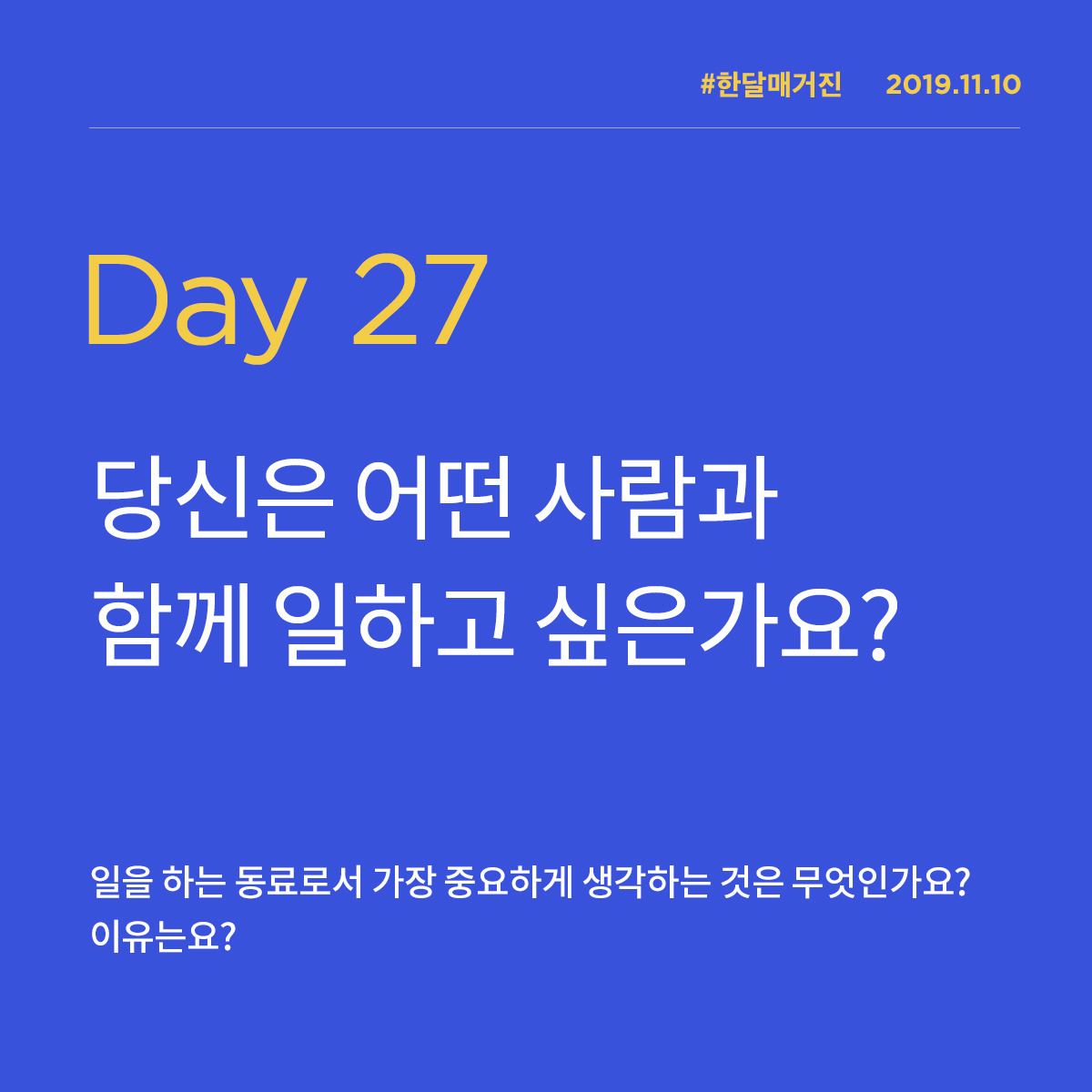 #한달매거진 2019.11.10

Day 27

당신은 어떤 사람과 함께 일하고 싶은가요?

일을 하는 동료로서 가장 중요하게 생각하는 것은 무엇인가요? 이유는요?